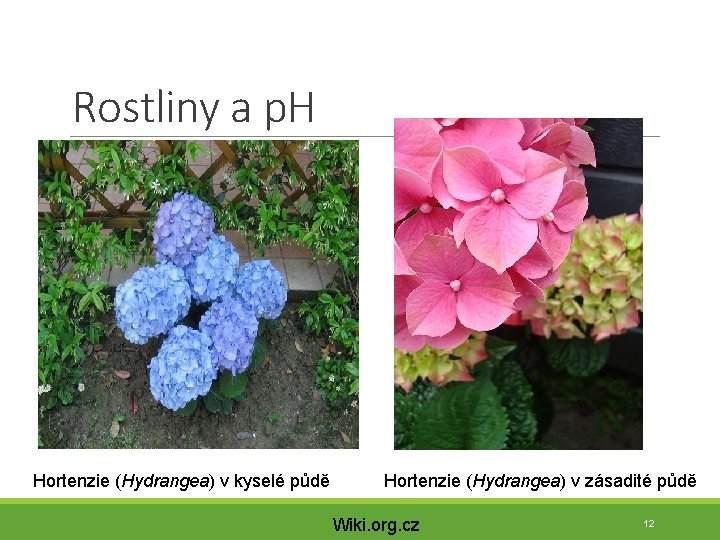 Rostliny a pH

Hortenzie (Hydrangea) v kyselé půdě

Hortenzie (Hydrangea) v zásadité půdě

Wiki.org.cz

12